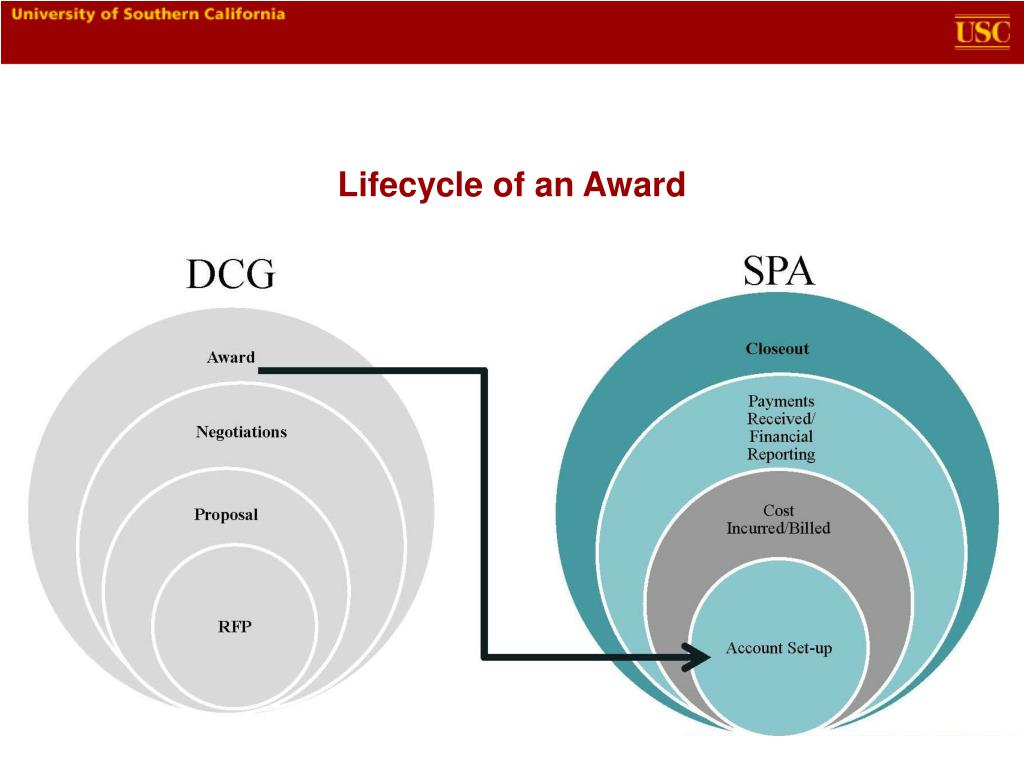 University of Southern California

USC

Lifecycle of an Award

DCG

Award

Negotiations

Proposal

RFP

SPA

Closeout

Payments Received/ Financial Reporting

Cost Incurred/Billed

Account Set-up